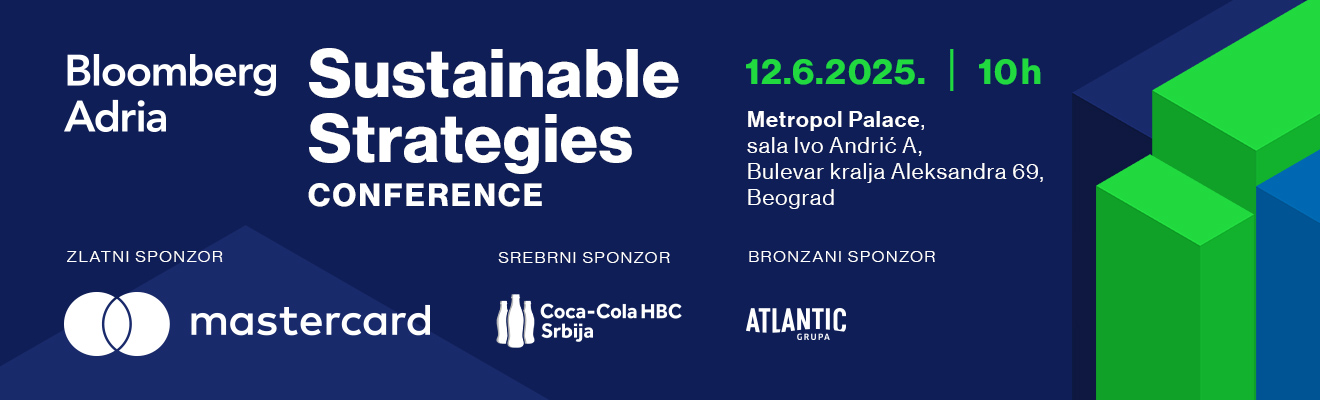 Bloomberg Adria

Sustainable Strategies
CONFERENCE

12.6.2025. | 10h

Metropol Palace, sala Ivo Andrić A, Bulevar kralja Aleksandra 69, Beograd

ZLATNI SPONZOR

mastercard

SREBRNI SPONZOR

Coca-Cola HBC Srbija

BRONZANI SPONZOR

ATLANTIC
GRUPA